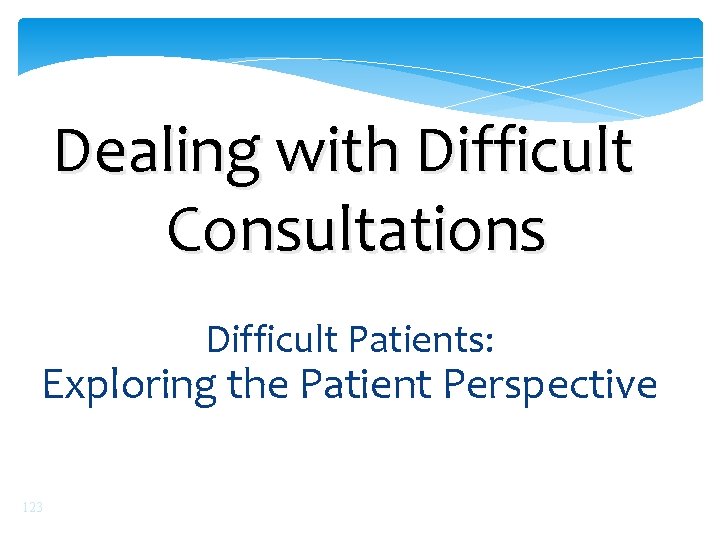 Dealing with Difficult Consultations

Difficult Patients:
Exploring the Patient Perspective

123